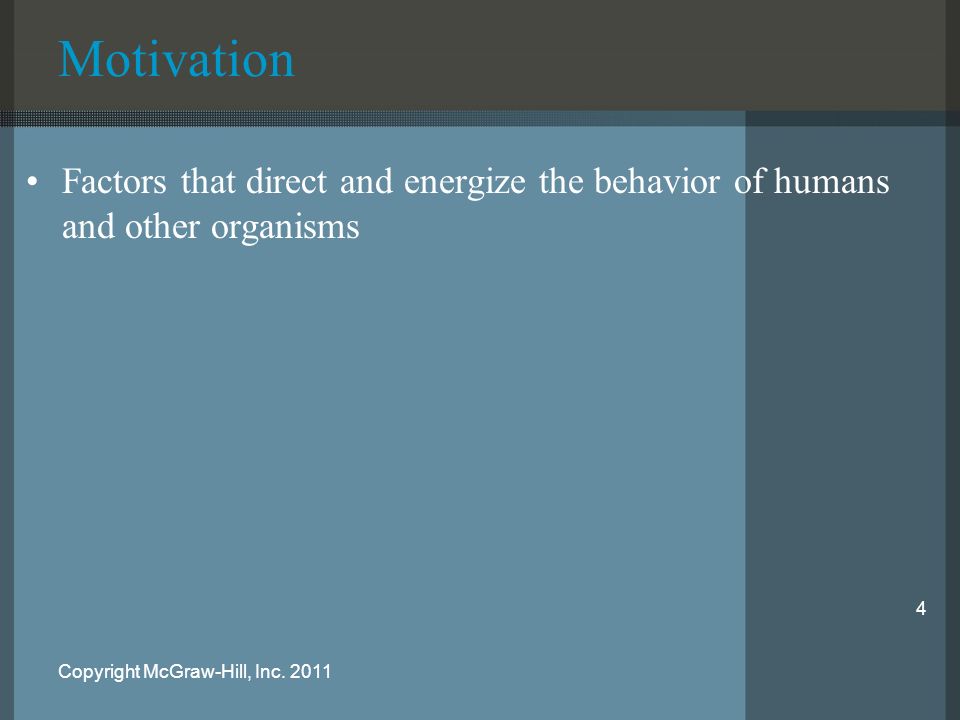 Motivation

• Factors that direct and energize the behavior of humans and other organisms

4

Copyright McGraw-Hill, Inc. 2011